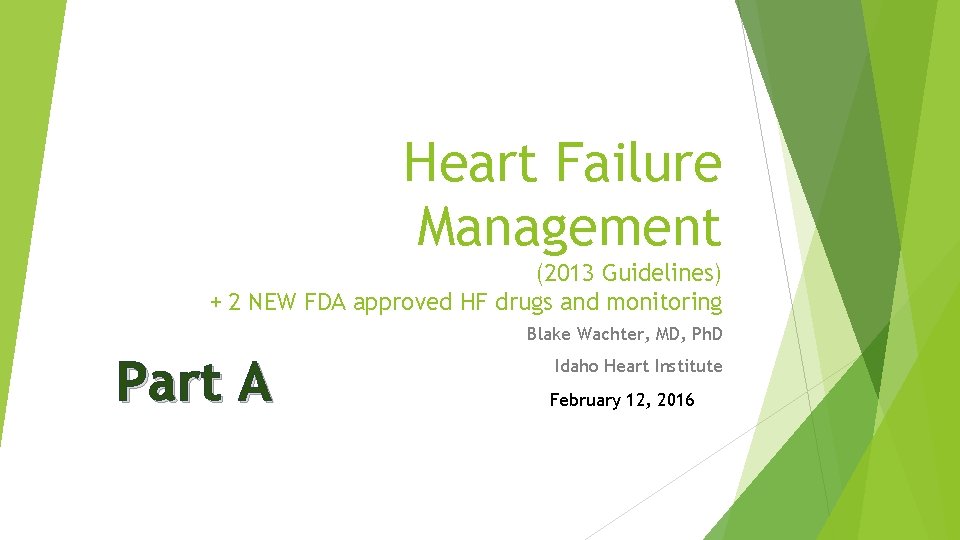 Heart Failure Management

(2013 Guidelines)
+ 2 NEW FDA approved HF drugs and monitoring

Blake Wachter, MD, PhD

Idaho Heart Institute

February 12, 2016

Part A